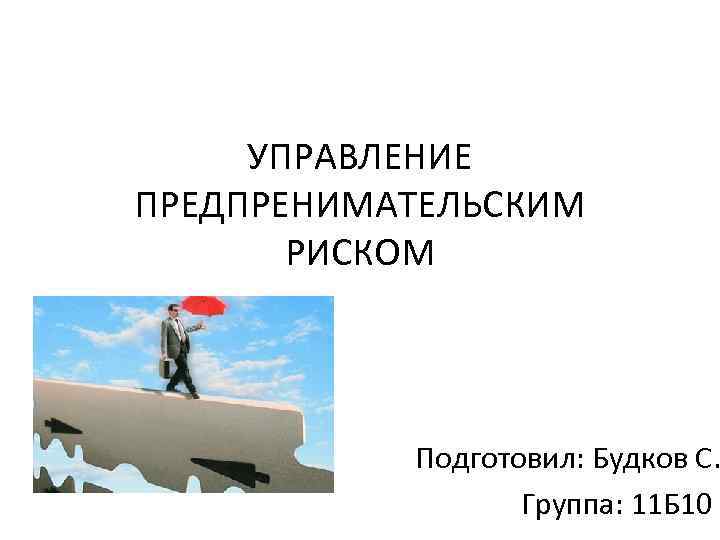 УПРАВЛЕНИЕ ПРЕДПРЕНИМАТЕЛЬСКИМ РИСКОМ

Подготовил: Будков С.
Группа: 11Б10